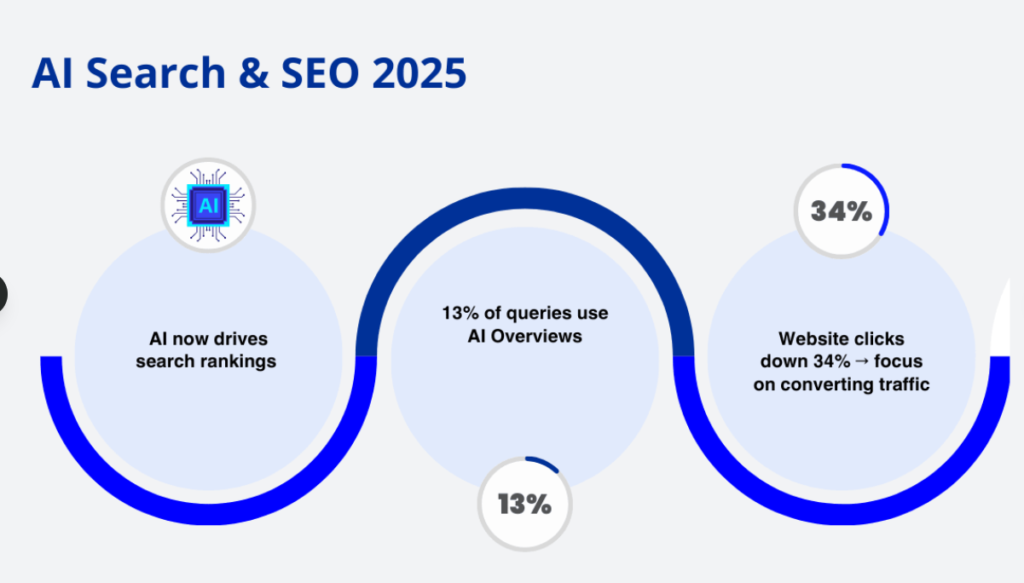 AI Search & SEO 2025

AI

AI now drives search rankings

13% of queries use AI Overviews

13%

34%

Website clicks down 34% → focus on converting traffic